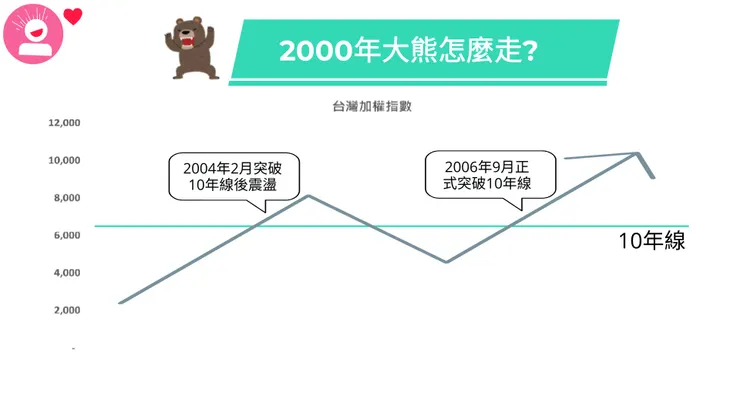 2000年大熊怎麼走?

台灣加權指數

12,000
10,000
8,000
6,000
4,000
2,000
-

2004年2月突破10年線後震盪

2006年9月正式突破10年線

10年線